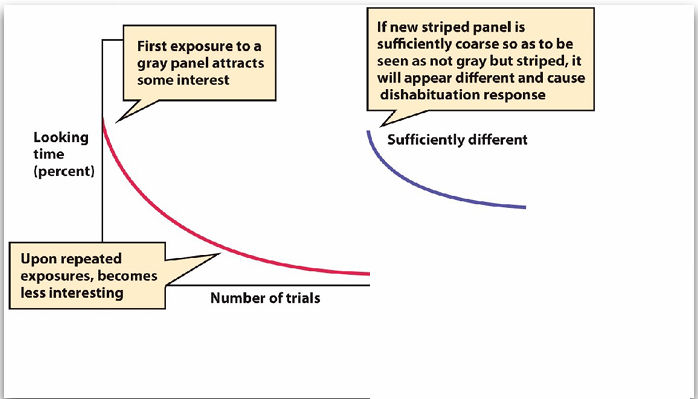 First exposure to a gray panel attracts some interest

If new striped panel is sufficiently coarse so as to be seen as not gray but striped, it will appear different and cause dishabituation response

Looking time (percent)

Sufficiently different

Upon repeated exposures, becomes less interesting

Number of trials